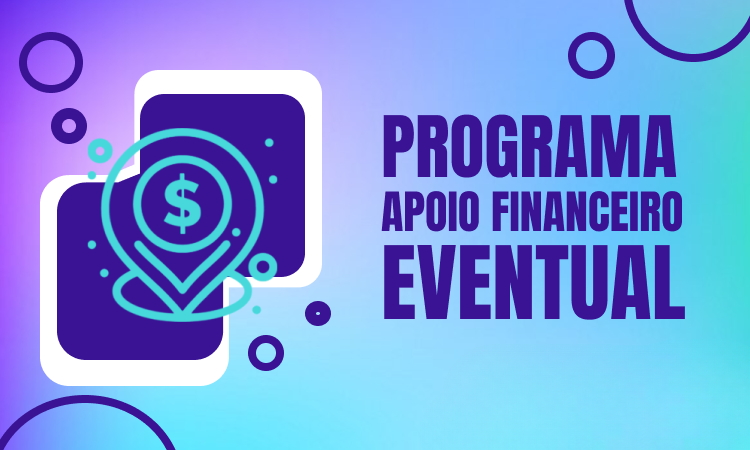 $

PROGRAMA
APOIO FINANCEIRO
EVENTUAL